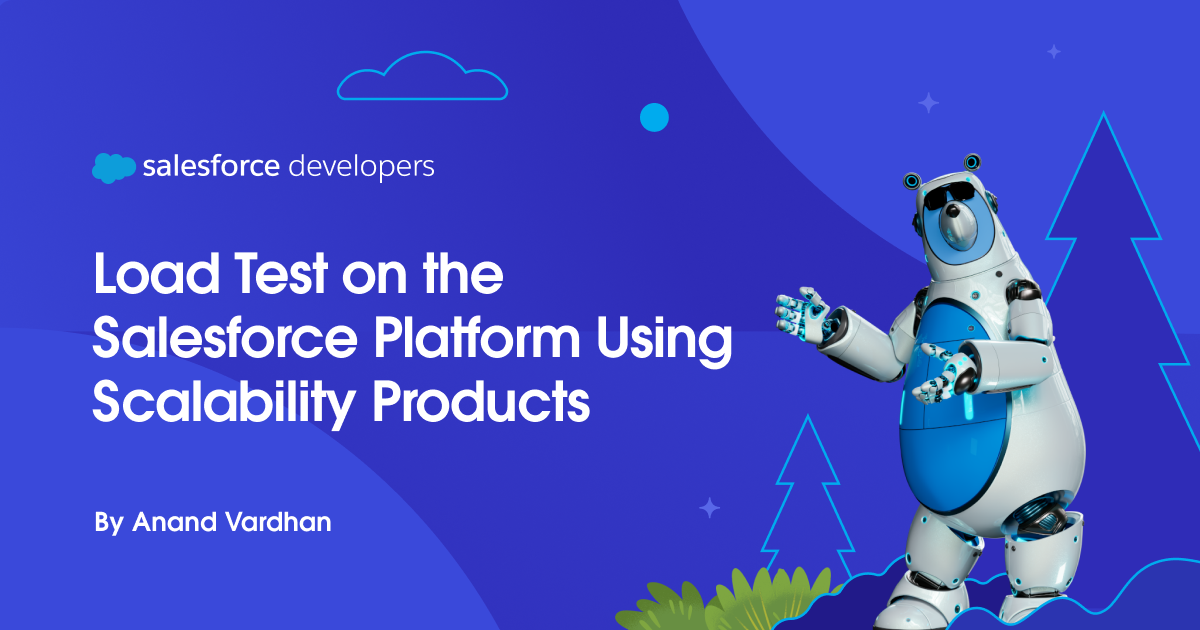 salesforce developers

Load Test on the Salesforce Platform Using Scalability Products

By Anand Vardhan